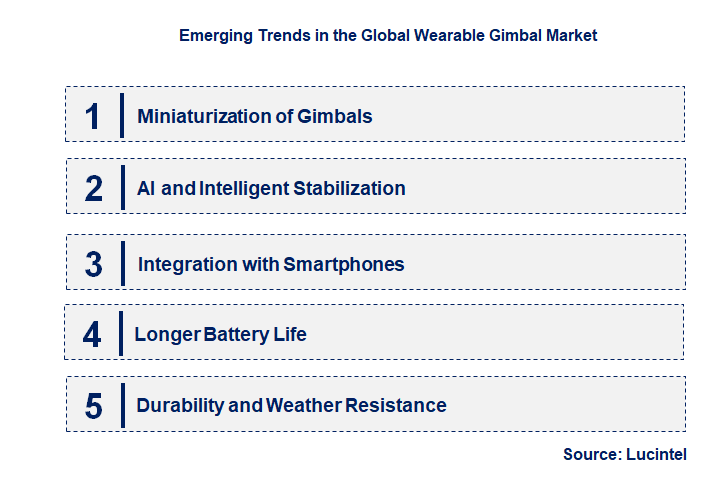 Emerging Trends in the Global Wearable Gimbal Market

1 Miniaturization of Gimbals

2 AI and Intelligent Stabilization

3 Integration with Smartphones

4 Longer Battery Life

5 Durability and Weather Resistance

Source: Lucintel